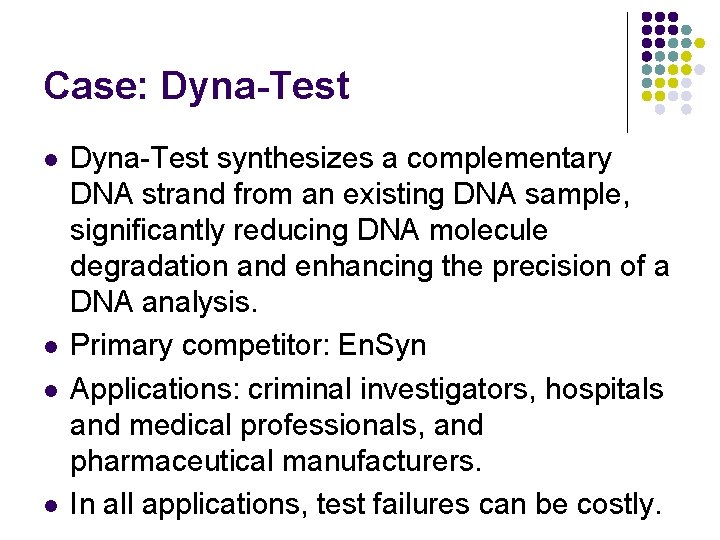 Case: Dyna-Test

- Dyna-Test synthesizes a complementary DNA strand from an existing DNA sample, significantly reducing DNA molecule degradation and enhancing the precision of a DNA analysis.
- Primary competitor: EnSyn
- Applications: criminal investigators, hospitals and medical professionals, and pharmaceutical manufacturers.
- In all applications, test failures can be costly.